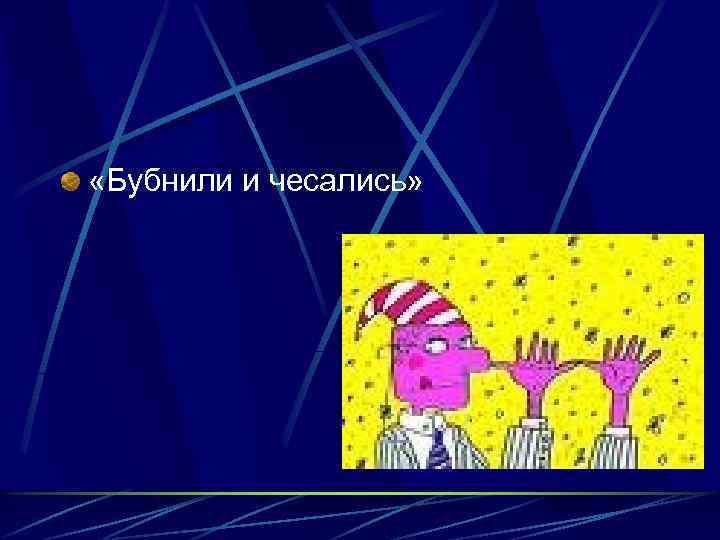 «Бубнили и чесались»